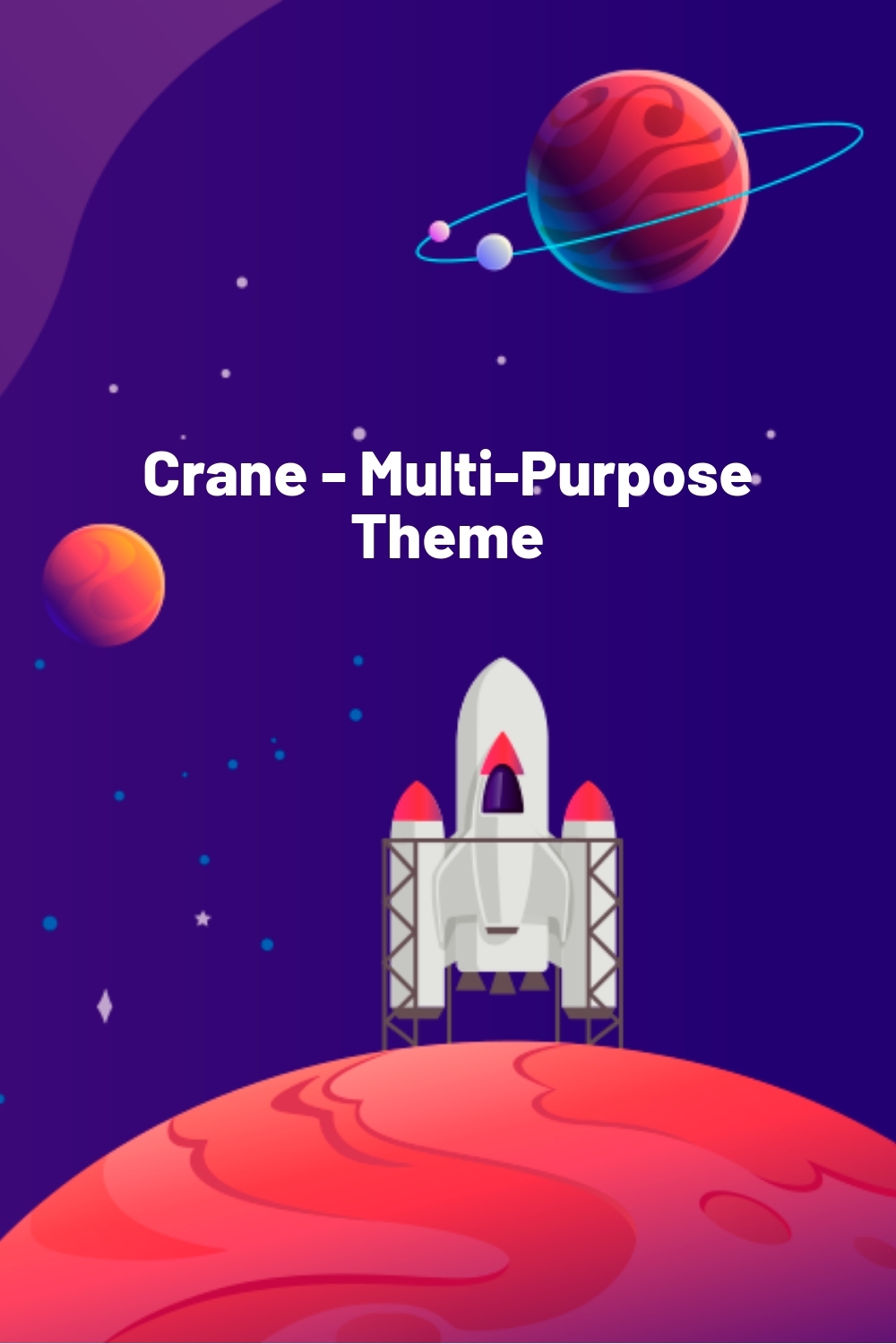 Crane – Multi-Purpose Theme